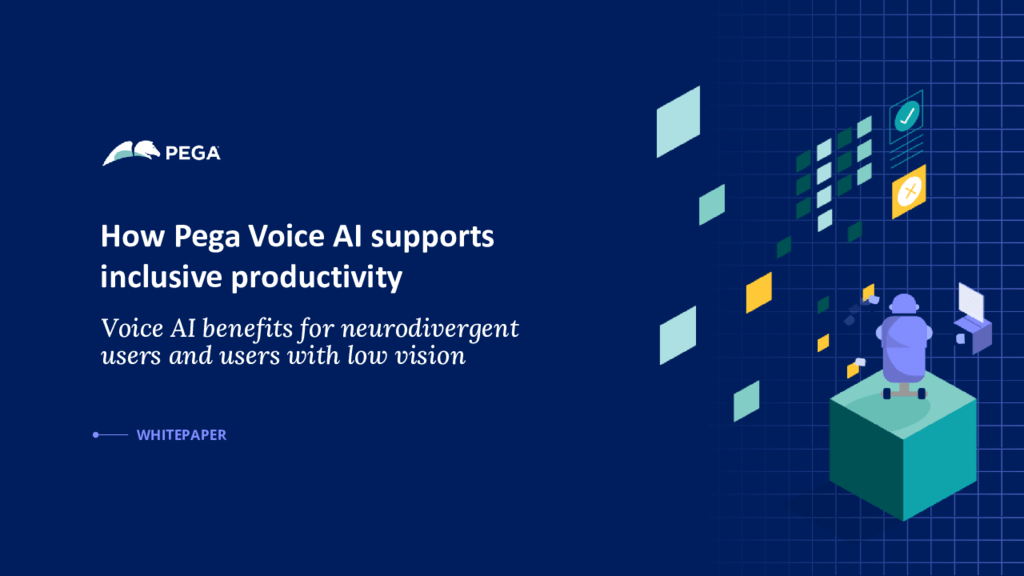 PEGA

How Pega Voice AI supports inclusive productivity

Voice AI benefits for neurodivergent users and users with low vision

WHITEPAPER